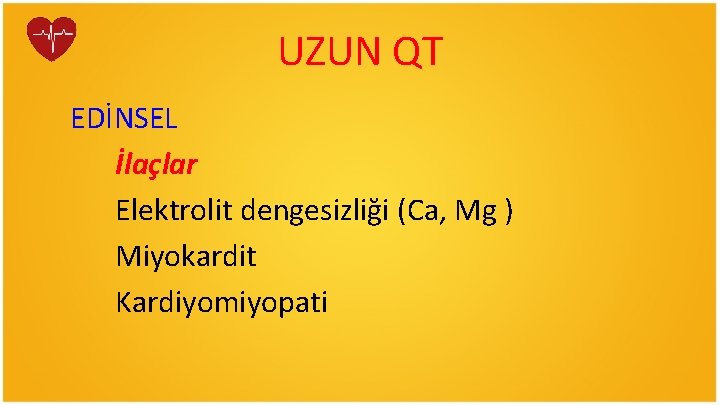 UZUN QT

EDİNSEL

İlaçlar

Elektrolit dengesizliği (Ca, Mg )

Miyokardit

Kardiyomiyopati